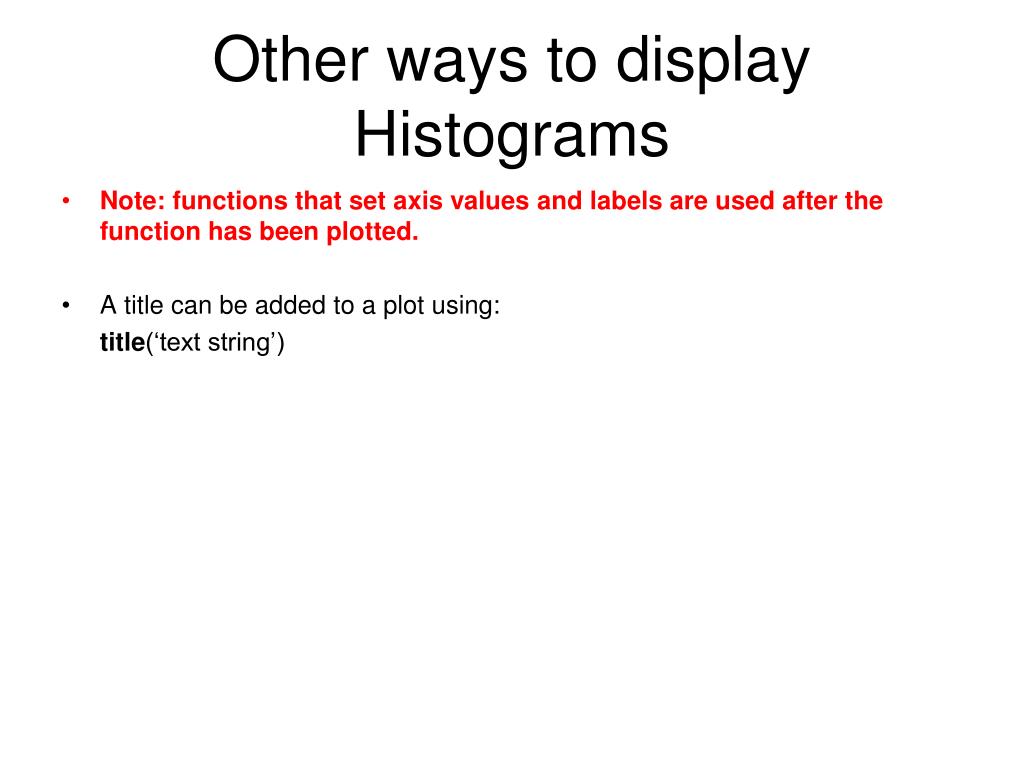 Other ways to display Histograms

• Note: functions that set axis values and labels are used after the function has been plotted.

• A title can be added to a plot using:
title(‘text string’)